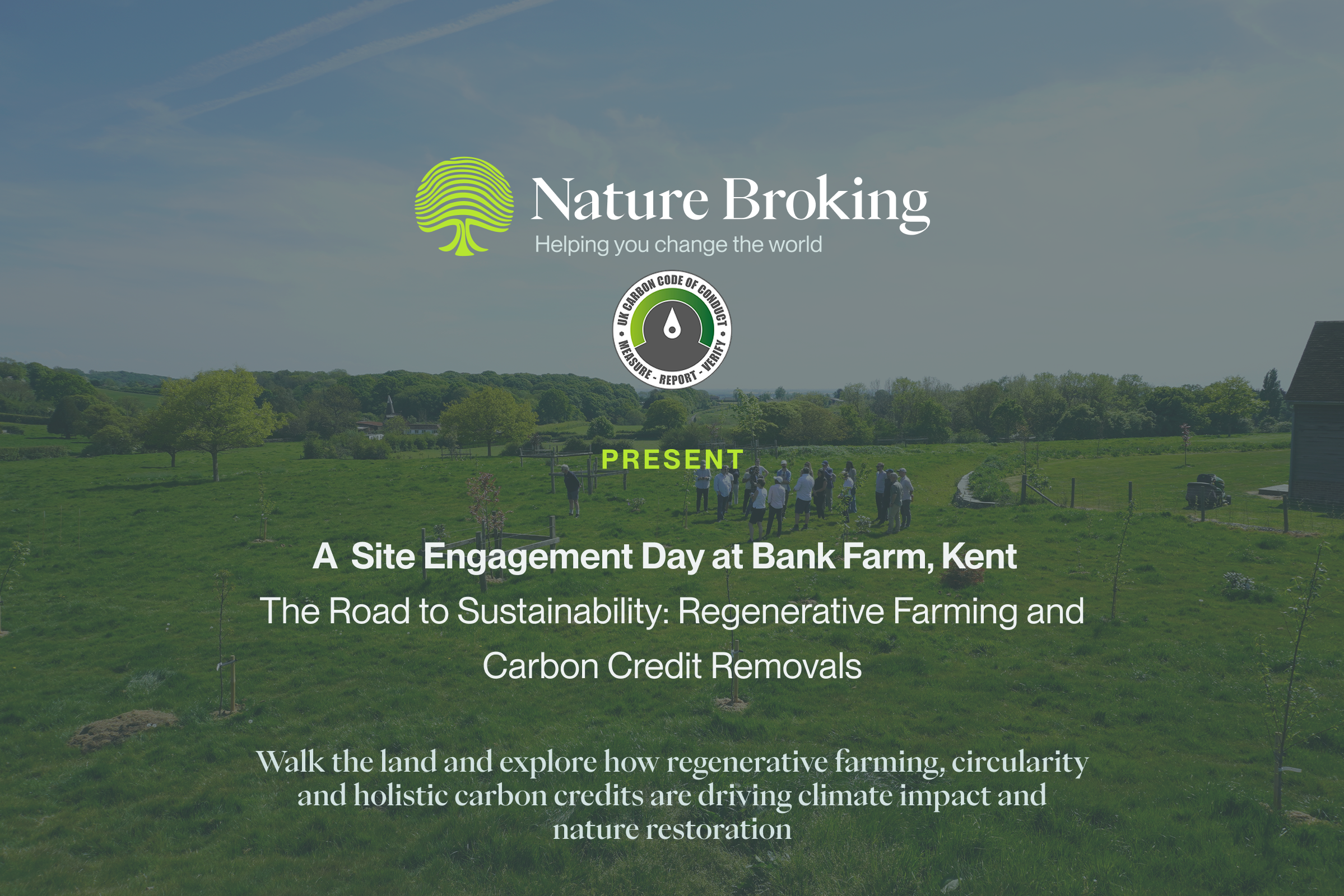 Nature Broking
Helping you change the world

UK CARBON CODE OF CONDUCT
MEASURE - REPORT - VERIFY

PRESENT

A Site Engagement Day at Bank Farm, Kent

The Road to Sustainability: Regenerative Farming and Carbon Credit Removals

Walk the land and explore how regenerative farming, circularity and holistic carbon credits are driving climate impact and nature restoration